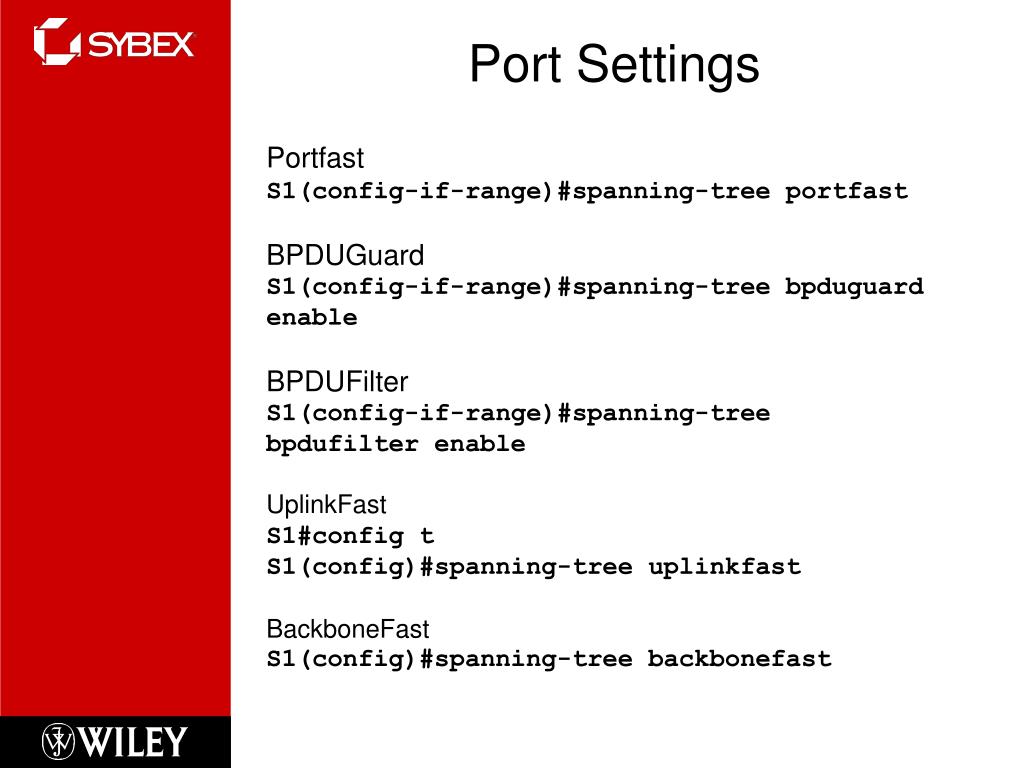 SYBEX

Port Settings

Portfast
S1(config-if-range)#spanning-tree portfast

BPDUGuard
S1(config-if-range)#spanning-tree bpduguard enable

BPDUFilter
S1(config-if-range)#spanning-tree bpdufilter enable

UplinkFast
S1#config t
S1(config)#spanning-tree uplinkfast

BackboneFast
S1(config)#spanning-tree backbonefast

WILEY